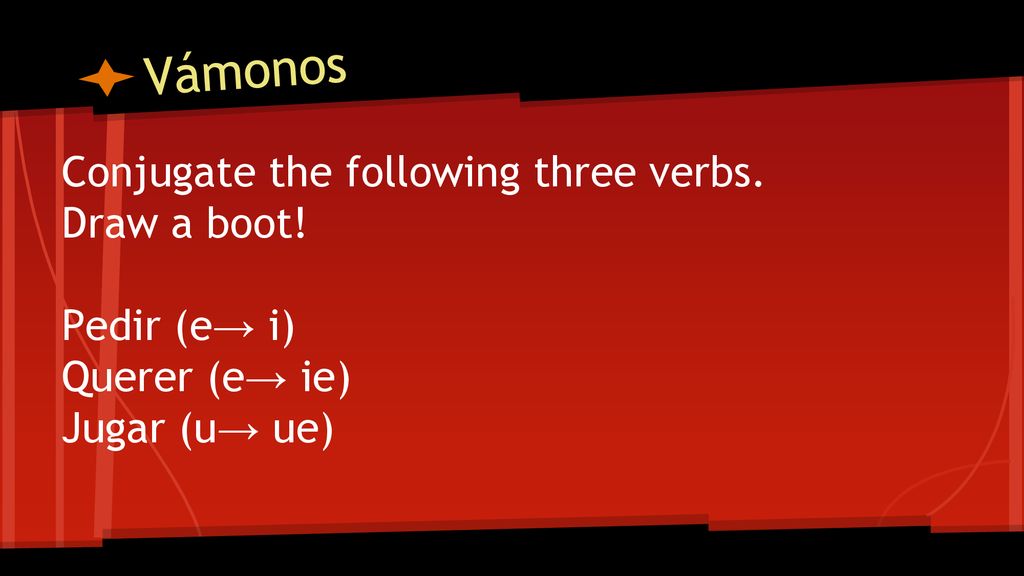 Vámonos

Conjugate the following three verbs.
Draw a boot!

Pedir (e→ i)
Querer (e→ ie)
Jugar (u→ ue)